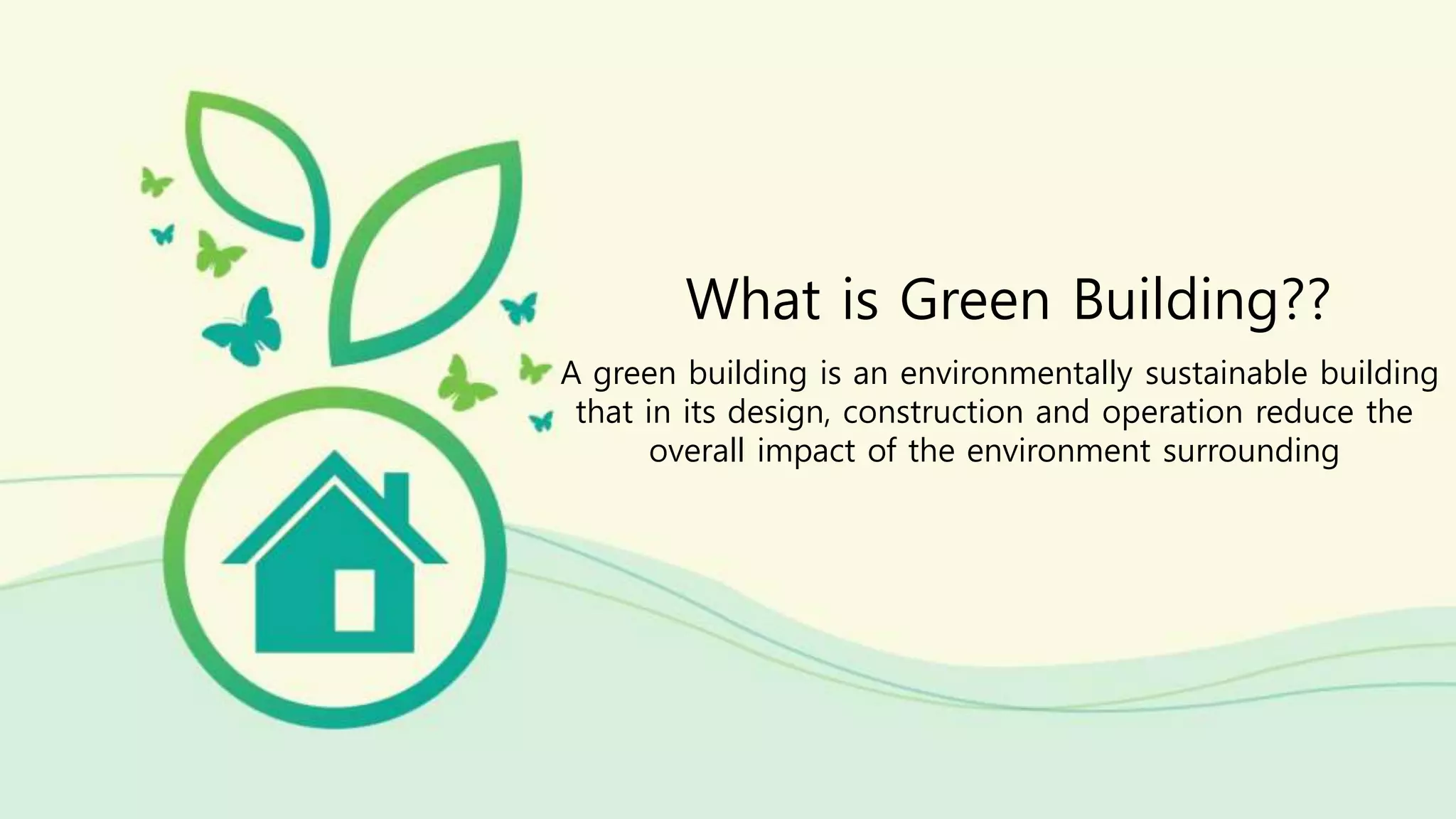 What is Green Building??

A green building is an environmentally sustainable building that in its design, construction and operation reduce the overall impact of the environment surrounding